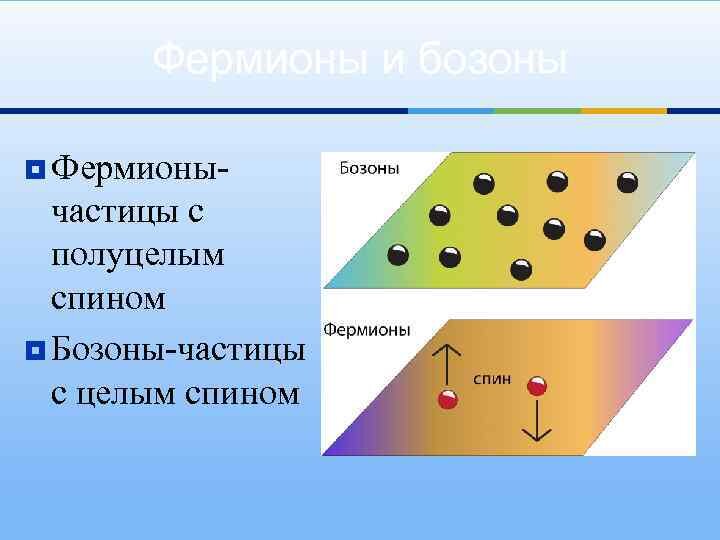 Фермионы и бозоны

Фермионы-частицы с полуцелым спином

Бозоны-частицы с целым спином

Бозоны

Фермионы

спин